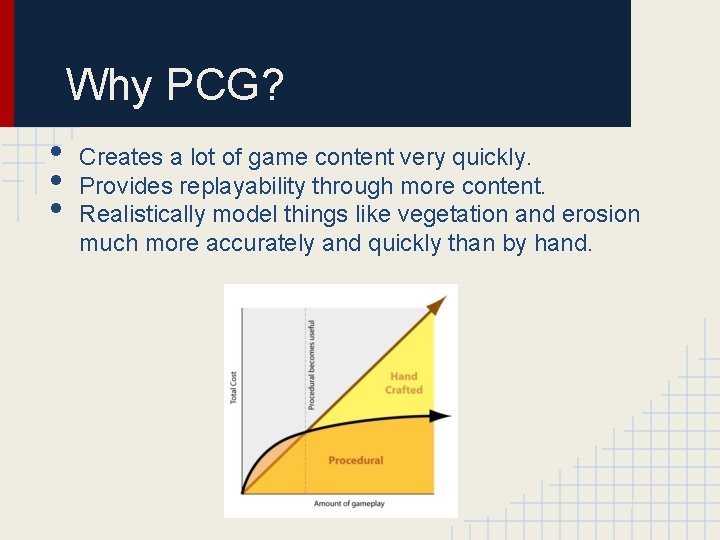 Why PCG?

- Creates a lot of game content very quickly.
- Provides replayability through more content.
- Realistically model things like vegetation and erosion much more accurately and quickly than by hand.

Total Cost

Procedural becomes useful

Hand Crafted

Procedural

Amount of gameplay